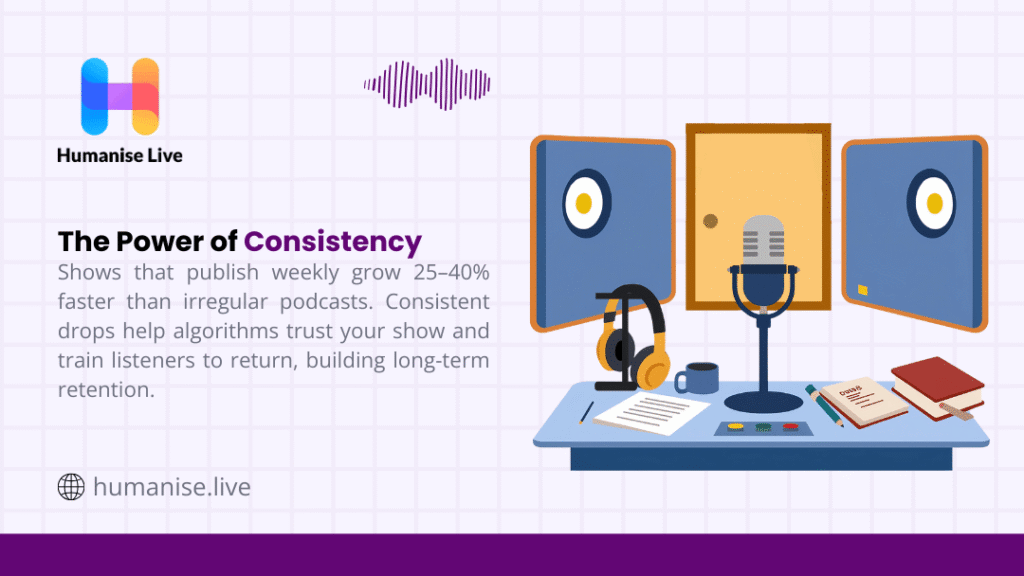 Humanise Live

The Power of Consistency

Shows that publish weekly grow 25–40% faster than irregular podcasts. Consistent drops help algorithms trust your show and train listeners to return, building long-term retention.

humanise.live